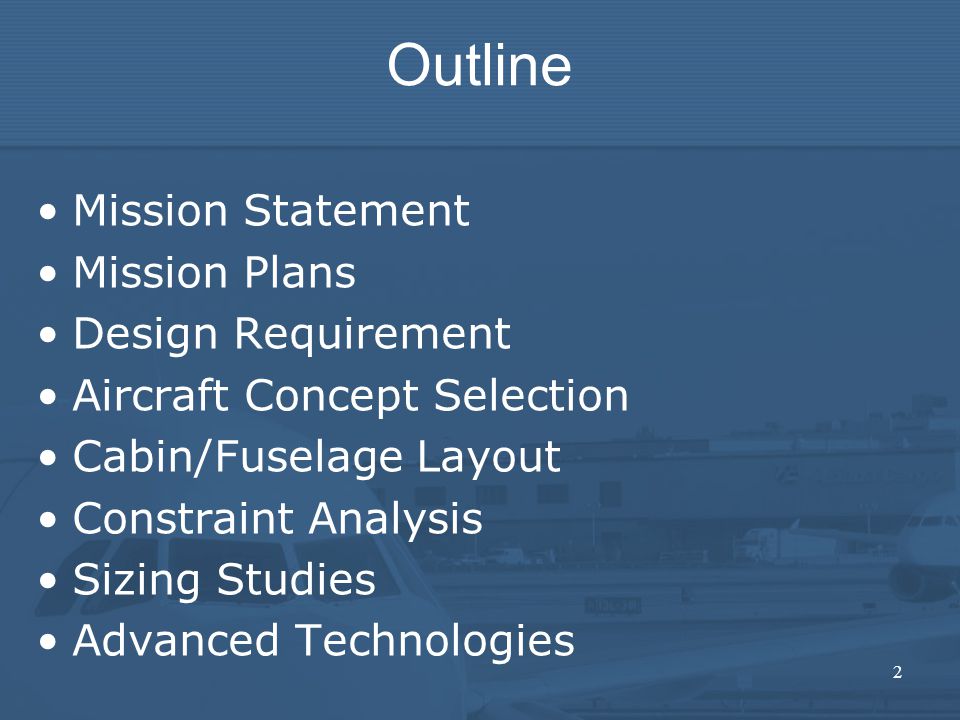 Outline

• Mission Statement
• Mission Plans
• Design Requirement
• Aircraft Concept Selection
• Cabin/Fuselage Layout
• Constraint Analysis
• Sizing Studies
• Advanced Technologies

2